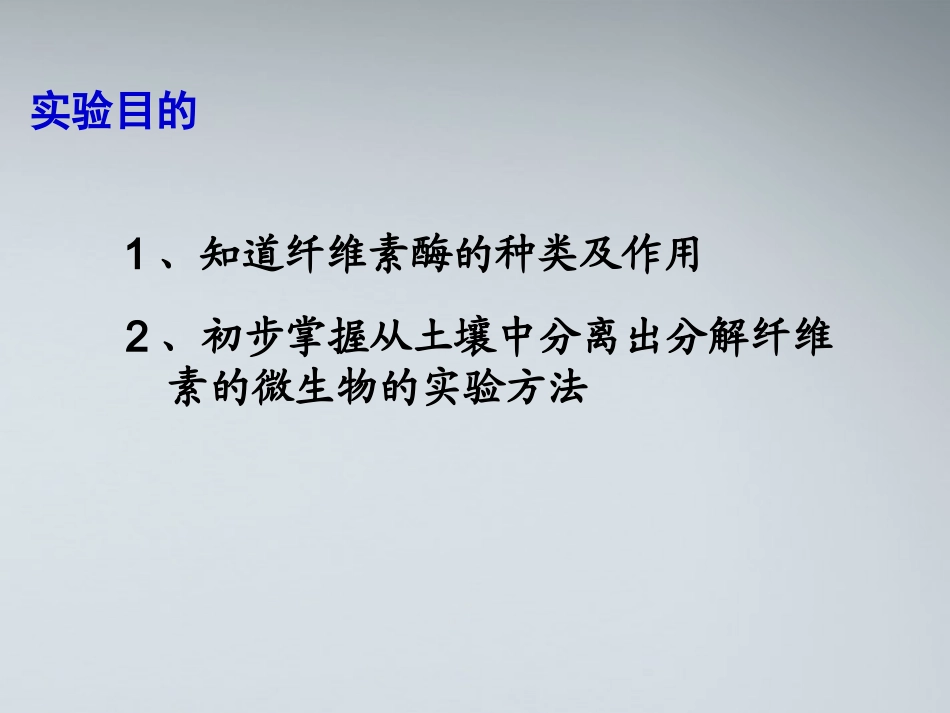 实验目的

1、知道纤维素酶的种类及作用

2、初步掌握从土壤中分离出分解纤维素的微生物的实验方法